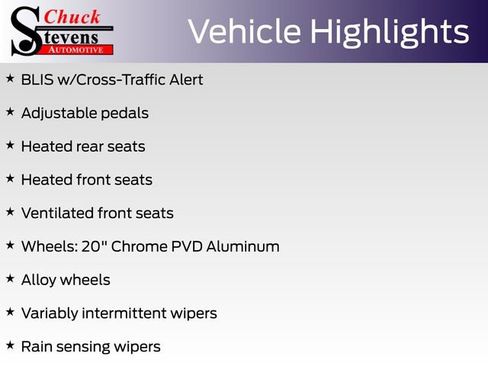 Chuck
Stevens
AUTOMOTIVE

Vehicle Highlights

★ BLIS w/Cross-Traffic Alert

★ Adjustable pedals

★ Heated rear seats

★ Heated front seats

★ Ventilated front seats

★ Wheels: 20" Chrome PVD Aluminum

★ Alloy wheels

★ Variably intermittent wipers

★ Rain sensing wipers